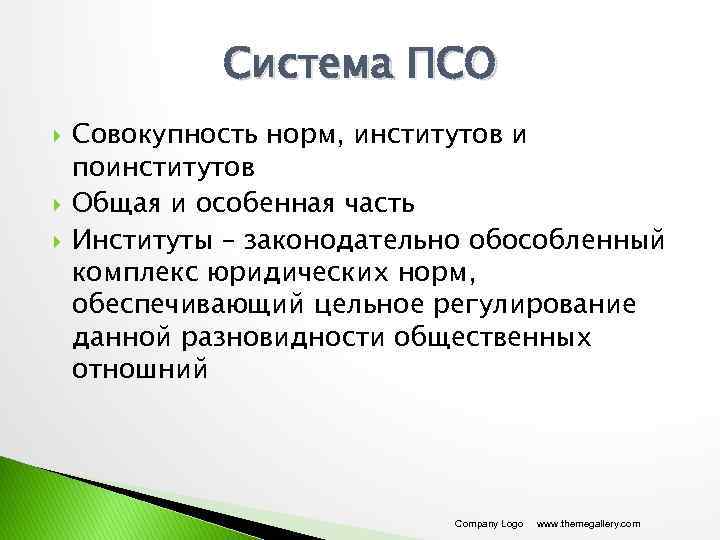 Система ПСО

Совокупность норм, институтов и поинститутов

Общая и особенная часть

Институты – законодательно обособленный комплекс юридических норм, обеспечивающий цельное регулирование данной разновидности общественных отношний

Company Logo www.themegallery.com